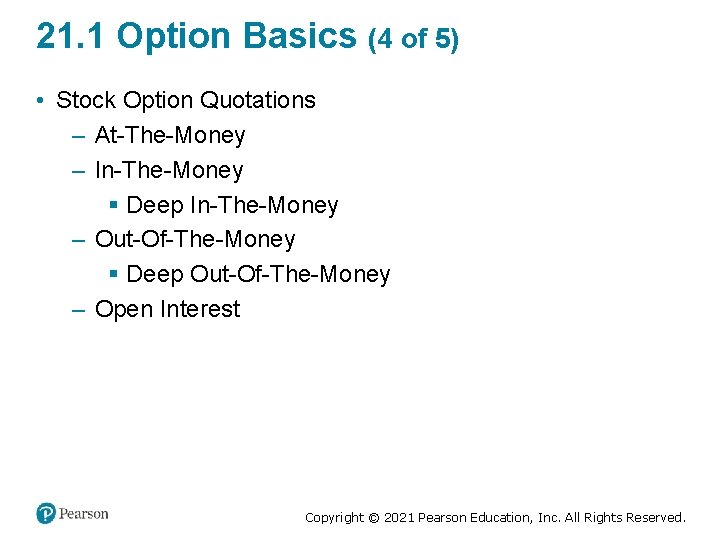 21.1 Option Basics (4 of 5)

• Stock Option Quotations
– At-The-Money
– In-The-Money
▪ Deep In-The-Money
– Out-Of-The-Money
▪ Deep Out-Of-The-Money
– Open Interest

Pearson

Copyright © 2021 Pearson Education, Inc. All Rights Reserved.